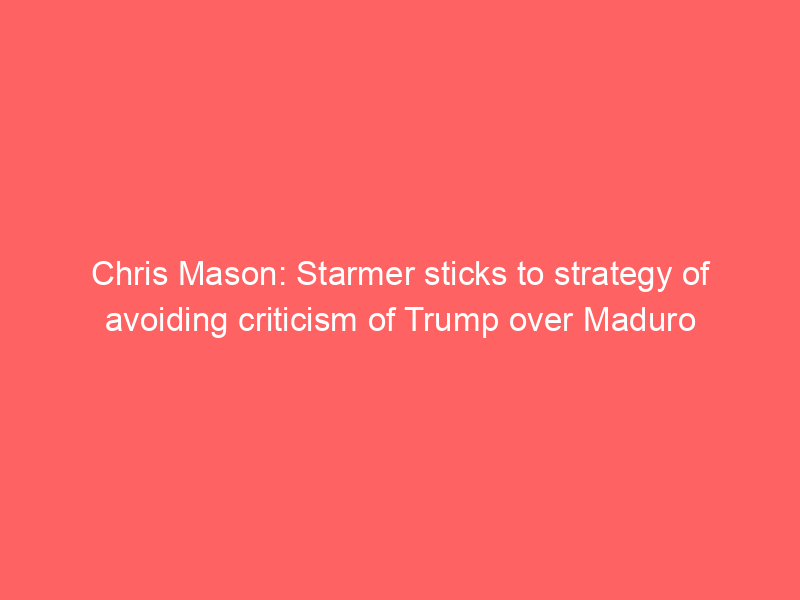 Chris Mason: Starmer sticks to strategy of avoiding criticism of Trump over Maduro